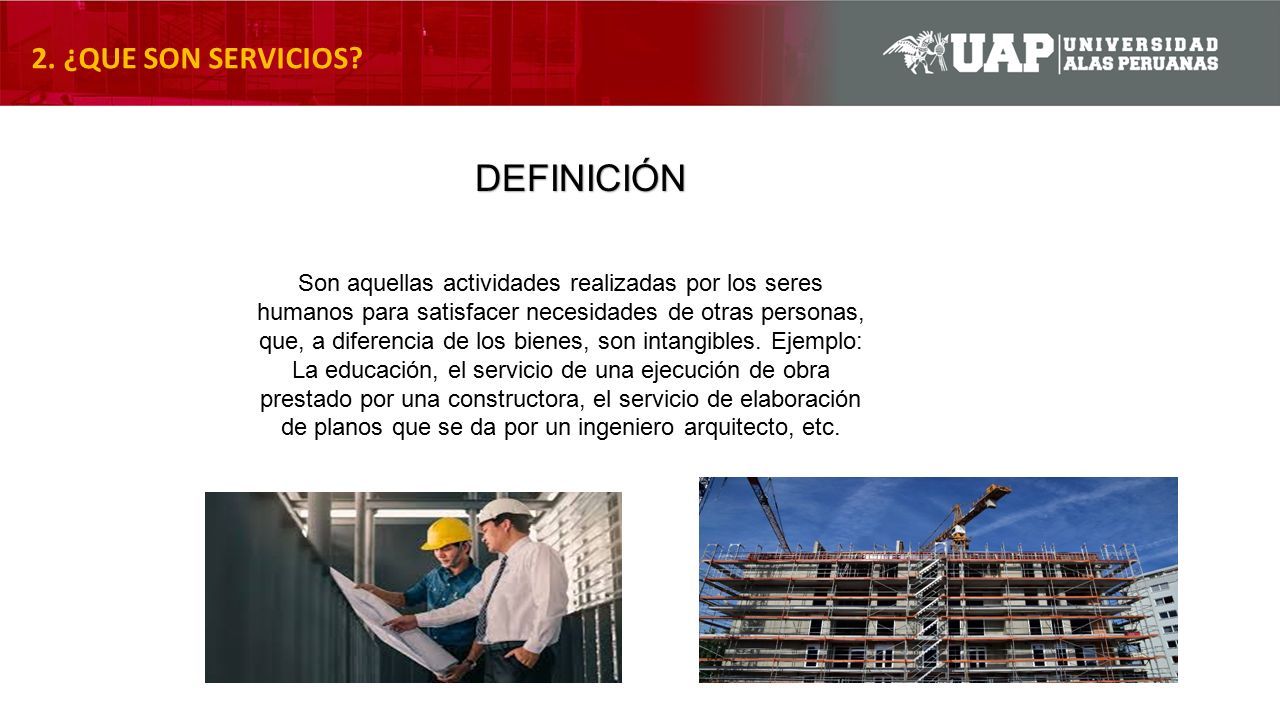 2. ¿QUE SON SERVICIOS?

UAP UNIVERSIDAD ALAS PERUANAS

DEFINICIÓN

Son aquellas actividades realizadas por los seres humanos para satisfacer necesidades de otras personas, que, a diferencia de los bienes, son intangibles. Ejemplo: La educación, el servicio de una ejecución de obra prestado por una constructora, el servicio de elaboración de planos que se da por un ingeniero arquitecto, etc.